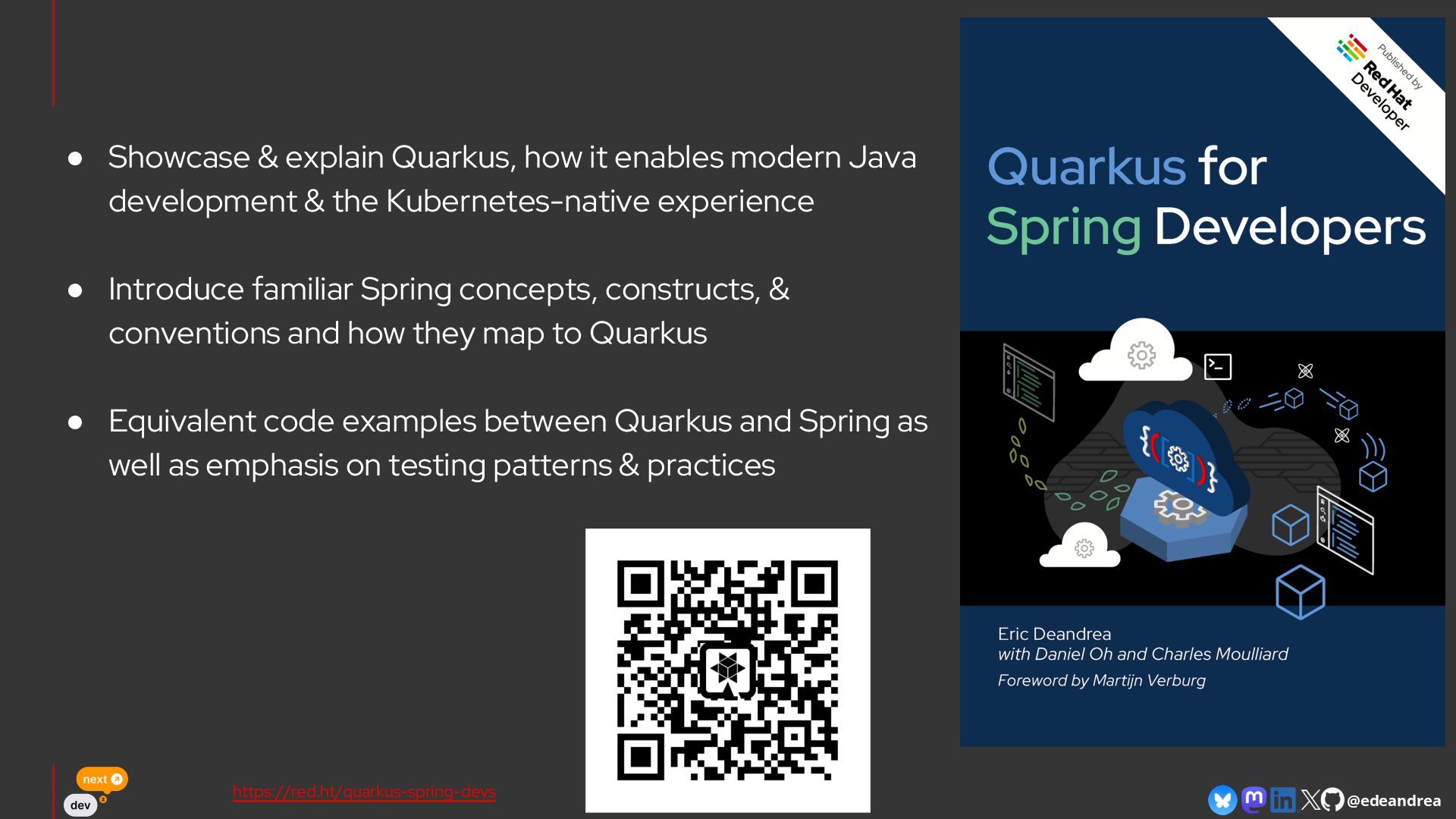 ● Showcase & explain Quarkus, how it enables modern Java development & the Kubernetes-native experience

● Introduce familiar Spring concepts, constructs, & conventions and how they map to Quarkus

● Equivalent code examples between Quarkus and Spring as well as emphasis on testing patterns & practices

Published by Red Hat Developer

Quarkus for Spring Developers

Eric Deandrea
with Daniel Oh and Charles Moulliard
Foreword by Martijn Verburg

next
dev

https://red.ht/quarkus-spring-devs

@edeandrea